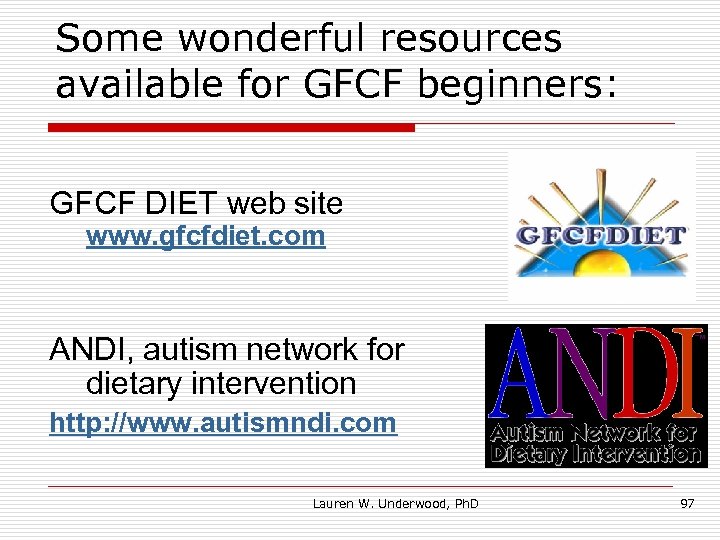 Some wonderful resources available for GFCF beginners:

GFCF DIET web site
www.gfcfdiet.com

GFCFDIET

ANDI, autism network for dietary intervention
http://www.autismndi.com

ANDI™
Autism Network for Dietary Intervention

Lauren W. Underwood, PhD

97